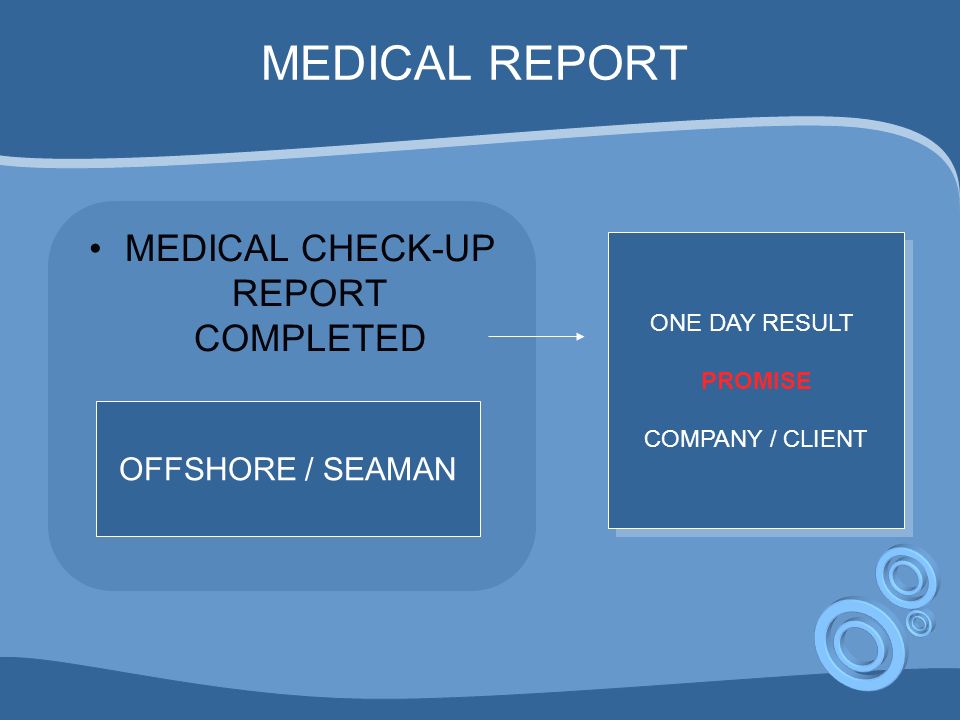 MEDICAL REPORT

• MEDICAL CHECK-UP REPORT COMPLETED

OFFSHORE / SEAMAN

ONE DAY RESULT

PROMISE

COMPANY / CLIENT